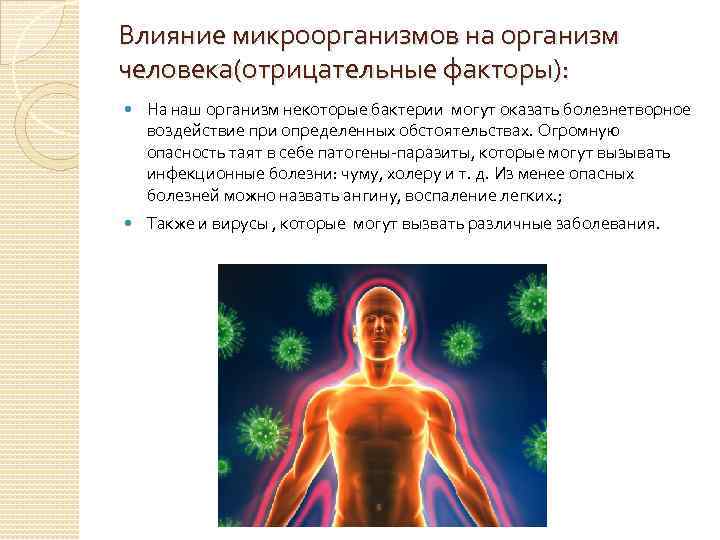 Влияние микроорганизмов на организм человека(отрицательные факторы):

На наш организм некоторые бактерии могут оказать болезнетворное воздействие при определенных обстоятельствах. Огромную опасность таят в себе патогены-паразиты, которые могут вызывать инфекционные болезни: чуму, холеру и т. д. Из менее опасных болезней можно назвать ангину, воспаление легких.;

Также и вирусы , которые могут вызвать различные заболевания.